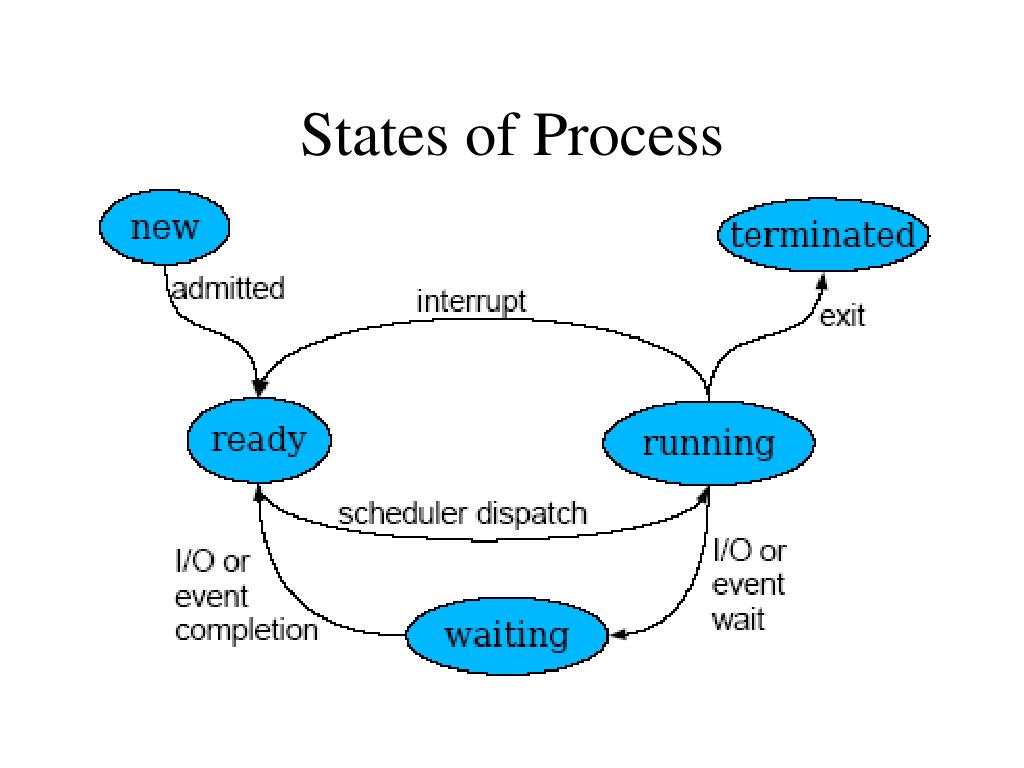 States of Process

new

terminated

admitted

interrupt

exit

ready

running

scheduler dispatch

I/O or event completion

I/O or event wait

waiting